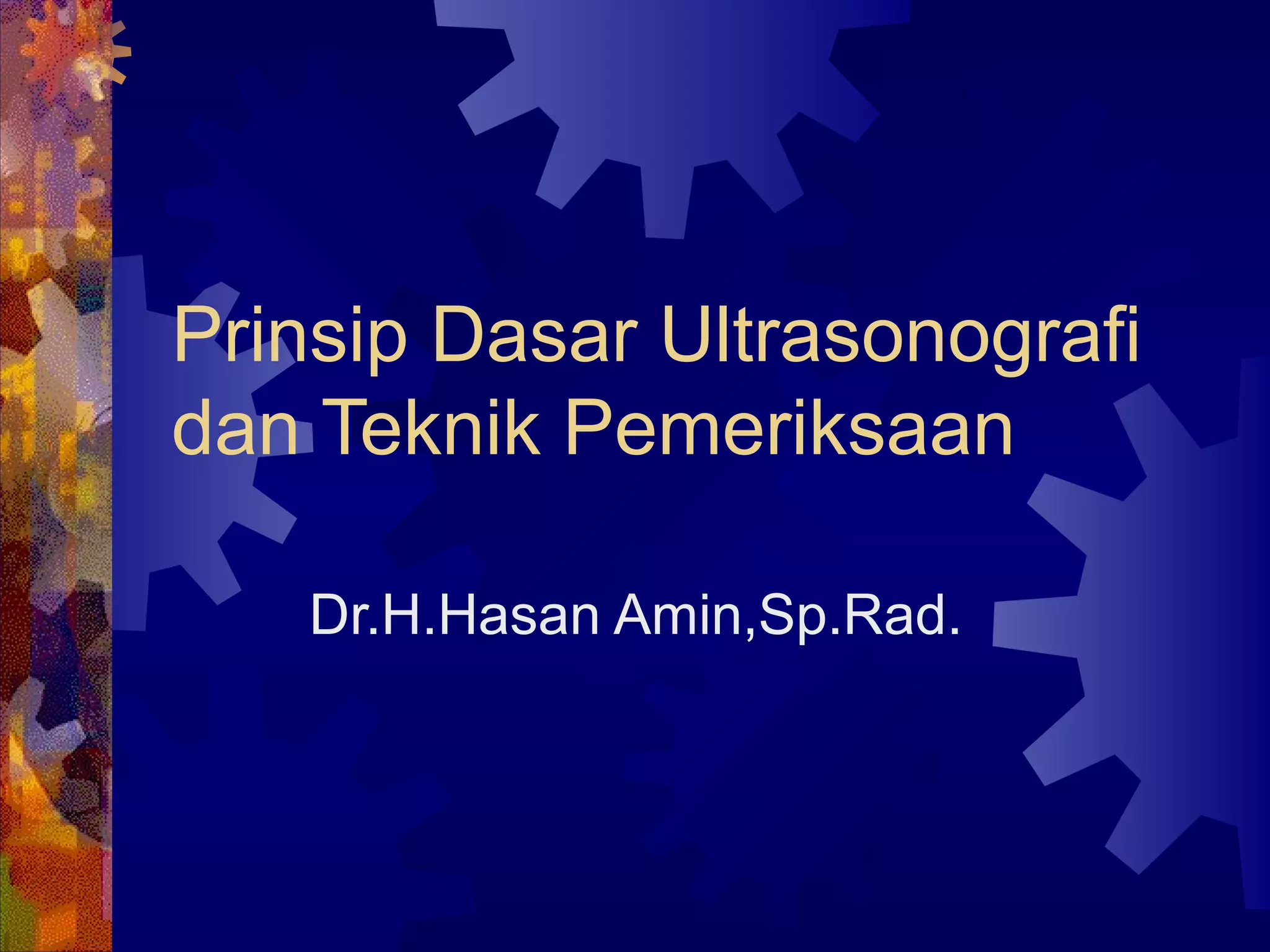 Prinsip Dasar Ultrasonografi dan Teknik Pemeriksaan

Dr.H.Hasan Amin,Sp.Rad.